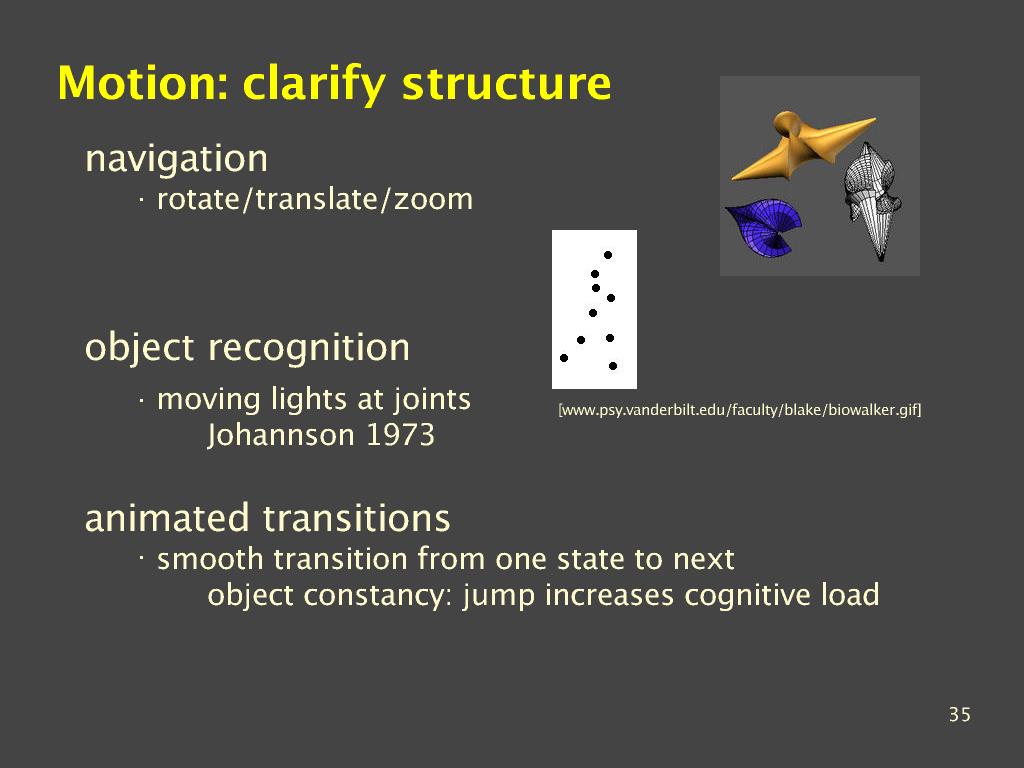 Motion: clarify structure

navigation
· rotate/translate/zoom

object recognition
· moving lights at joints
Johannson 1973

[www.psy.vanderbilt.edu/faculty/blake/biowalker.gif]

animated transitions
· smooth transition from one state to next
object constancy: jump increases cognitive load

35